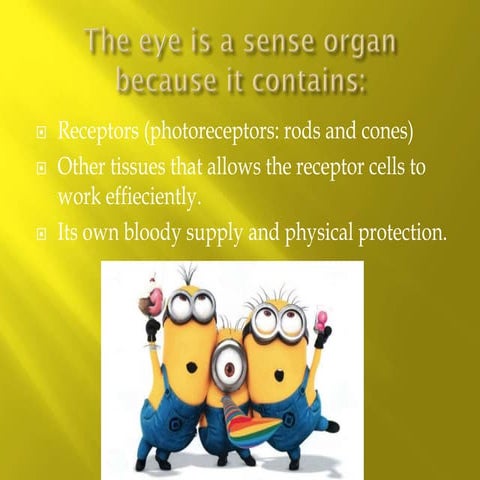 The eye is a sense organ because it contains:

Receptors (photoreceptors: rods and cones)

Other tissues that allows the receptor cells to work effieciently.

Its own bloody supply and physical protection.